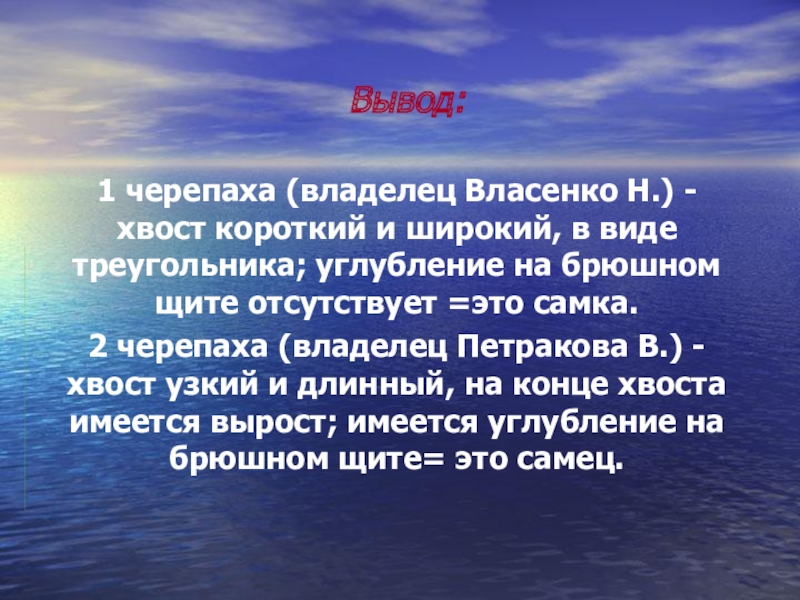 Вывод:

1 черепаха (владелец Власенко Н.) - хвост короткий и широкий, в виде треугольника; углубление на брюшном щите отсутствует =это самка.

2 черепаха (владелец Петракова В.) - хвост узкий и длинный, на конце хвоста имеется вырост; имеется углубление на брюшном щите= это самец.